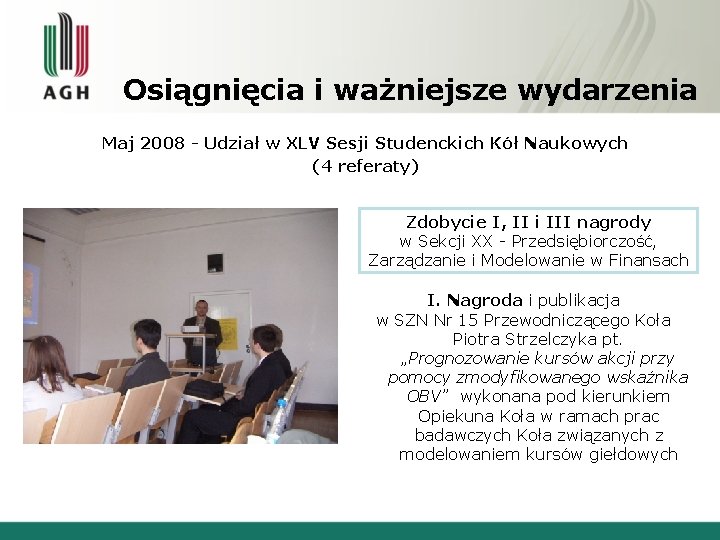 AGH

Osiągnięcia i ważniejsze wydarzenia

Maj 2008 - Udział w XLV Sesji Studenckich Kół Naukowych (4 referaty)

Zdobycie I, II i III nagrody w Sekcji XX - Przedsiębiorczość, Zarządzanie i Modelowanie w Finansach

I. Nagroda i publikacja w SZN Nr 15 Przewodniczącego Koła Piotra Strzelczyka pt. „Prognozowanie kursów akcji przy pomocy zmodyfikowanego wskaźnika OBV” wykonana pod kierunkiem Opiekuna Koła w ramach prac badawczych Koła związanych z modelowaniem kursów giełdowych